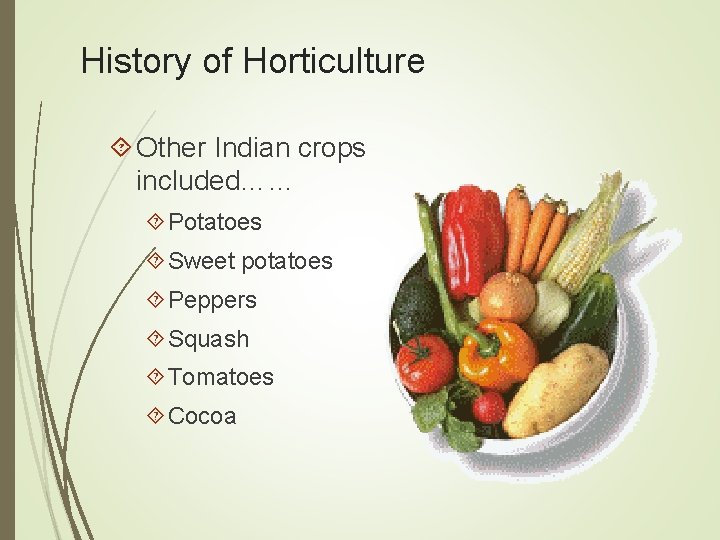 History of Horticulture

Other Indian crops included……

Potatoes

Sweet potatoes

Peppers

Squash

Tomatoes

Cocoa